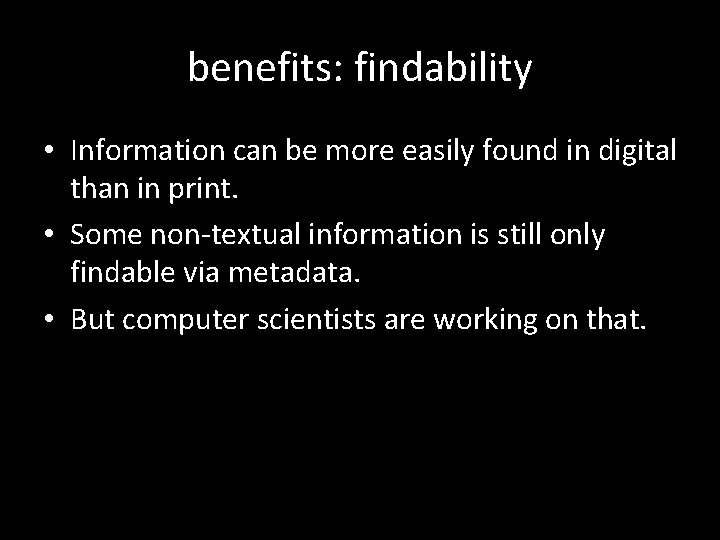 benefits: findability

• Information can be more easily found in digital than in print.

• Some non-textual information is still only findable via metadata.

• But computer scientists are working on that.